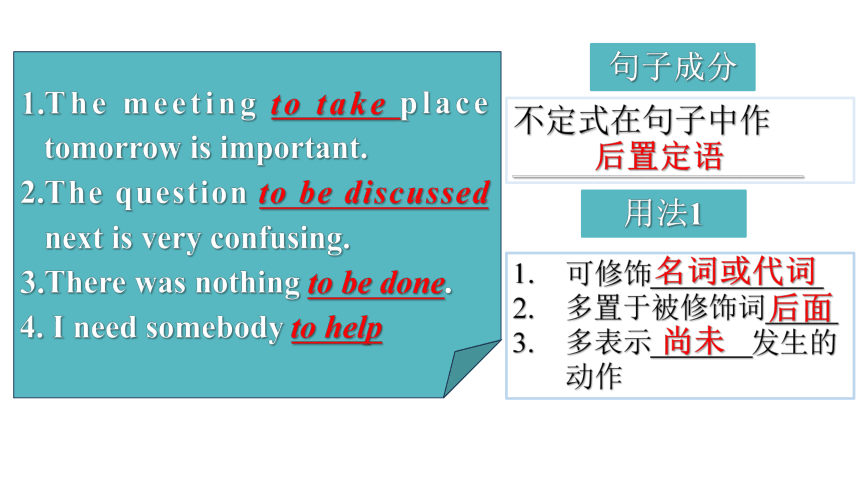 1.The meeting to take place tomorrow is important.
2.The question to be discussed next is very confusing.
3.There was nothing to be done.
4. I need somebody to help

句子成分

不定式在句子中作
后置定语

用法1

1. 可修饰名词或代词
2. 多置于被修饰词后面
3. 多表示尚未发生的动作